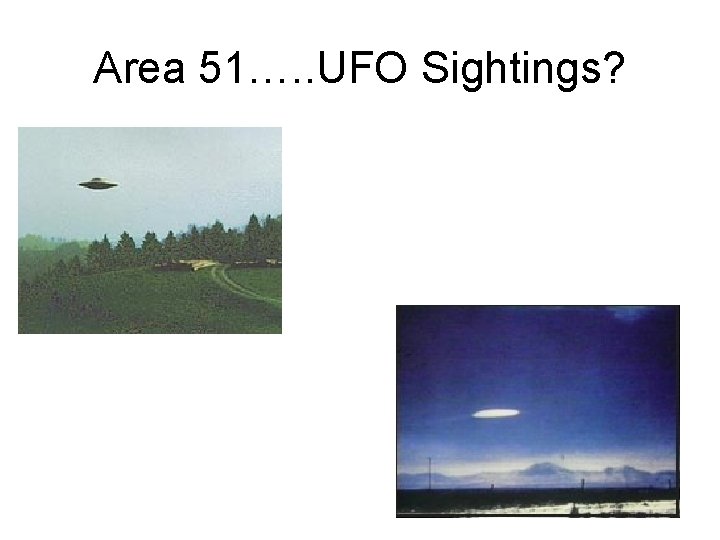 Area 51…..UFO Sightings?